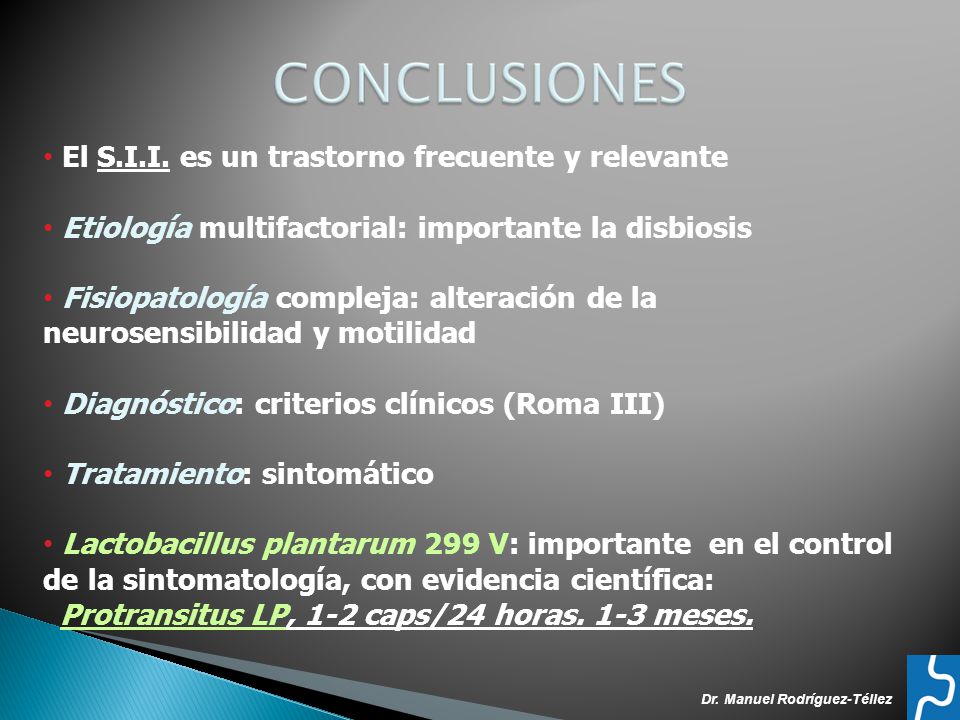 CONCLUSIONES

• El S.I.I. es un trastorno frecuente y relevante

• Etiología multifactorial: importante la disbiosis

• Fisiopatología compleja: alteración de la neurosensibilidad y motilidad

• Diagnóstico: criterios clínicos (Roma III)

• Tratamiento: sintomático

• Lactobacillus plantarum 299 V: importante en el control de la sintomatología, con evidencia científica: Protransitus LP, 1-2 caps/24 horas. 1-3 meses.

Dr. Manuel Rodríguez-Téllez